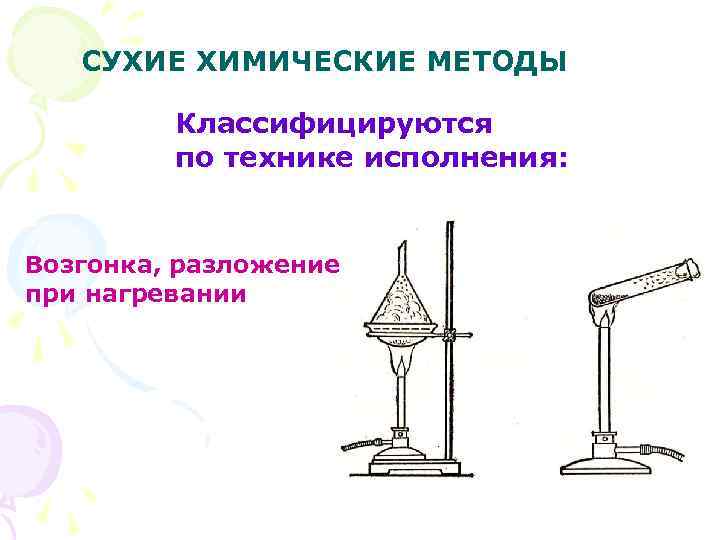 СУХИЕ ХИМИЧЕСКИЕ МЕТОДЫ

Классифицируются по технике исполнения:

Возгонка, разложение при нагревании